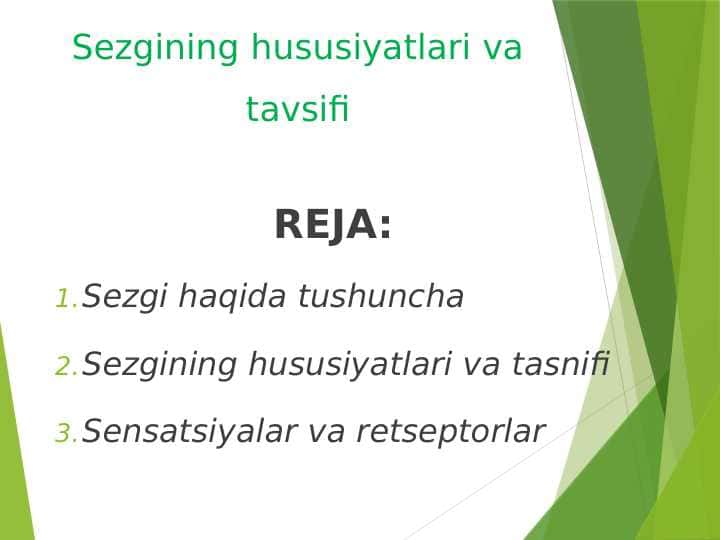 Sezgining hususiyatlari va tavsifi

REJA:

1. Sezgi haqida tushuncha

2. Sezgining hususiyatlari va tasnifi

3. Sensatsiyalar va retseptorlar